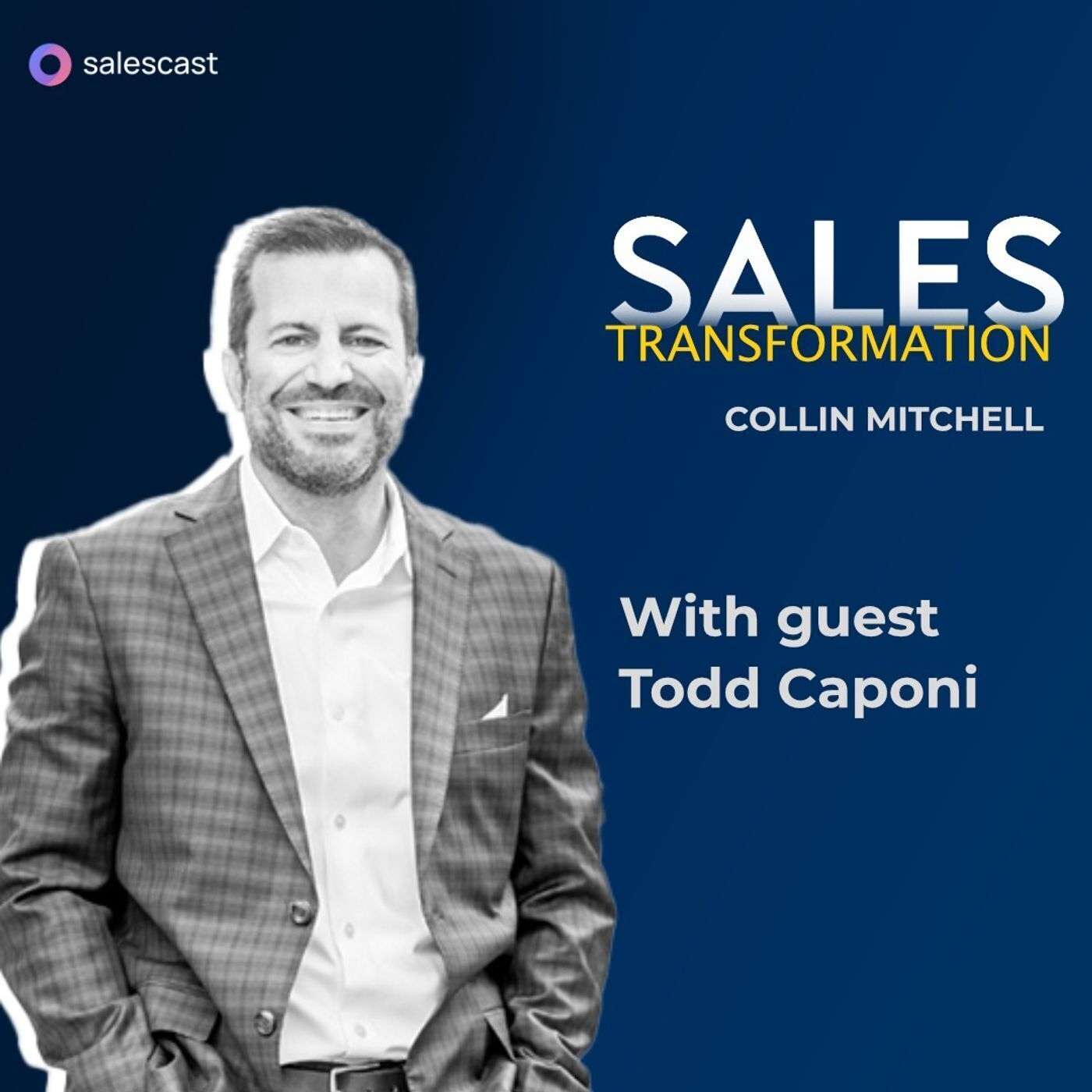 salescast

SALES
TRANSFORMATION

COLLIN MITCHELL

With guest
Todd Caponi